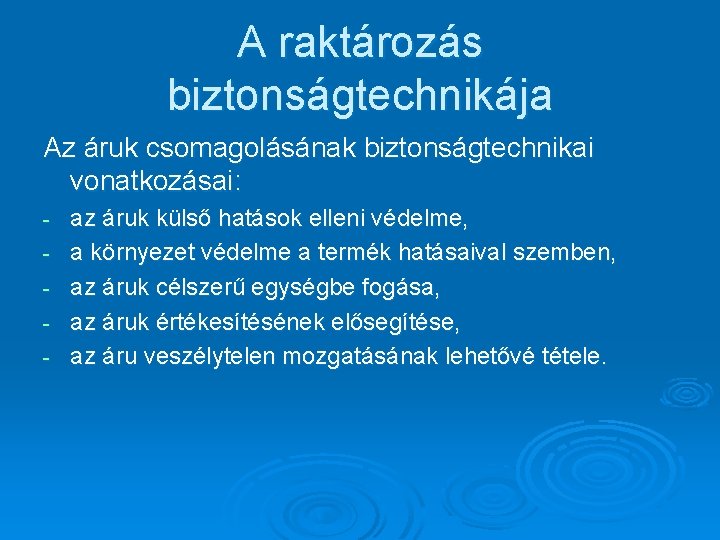 A raktározás biztonságtechnikája

Az áruk csomagolásának biztonságtechnikai vonatkozásai:

- az áruk külső hatások elleni védelme,
- a környezet védelme a termék hatásaival szemben,
- az áruk célszerű egységbe fogása,
- az áruk értékesítésének elősegítése,
- az áru veszélytelen mozgatásának lehetővé tétele.